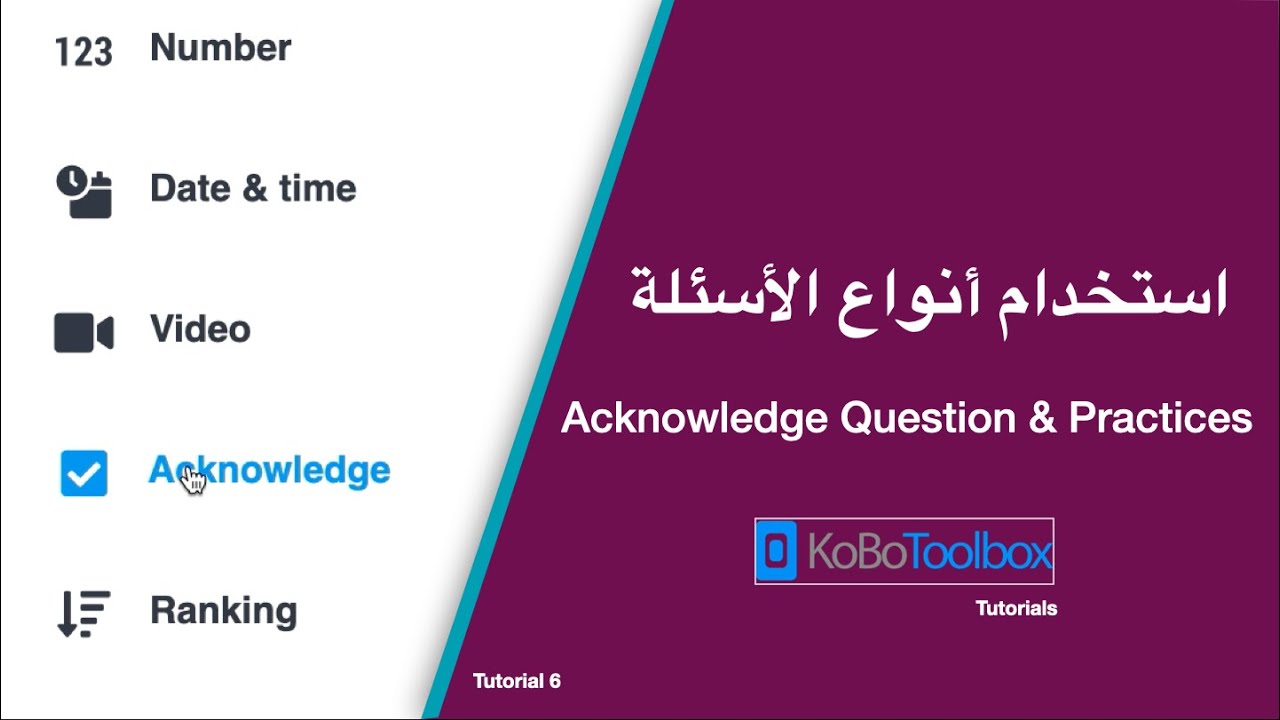 123 Number

Date & time

Video

Acknowledge

Ranking

استخدام أنواع الأسئلة

Acknowledge Question & Practices

KoBoToolbox

Tutorials

Tutorial 6